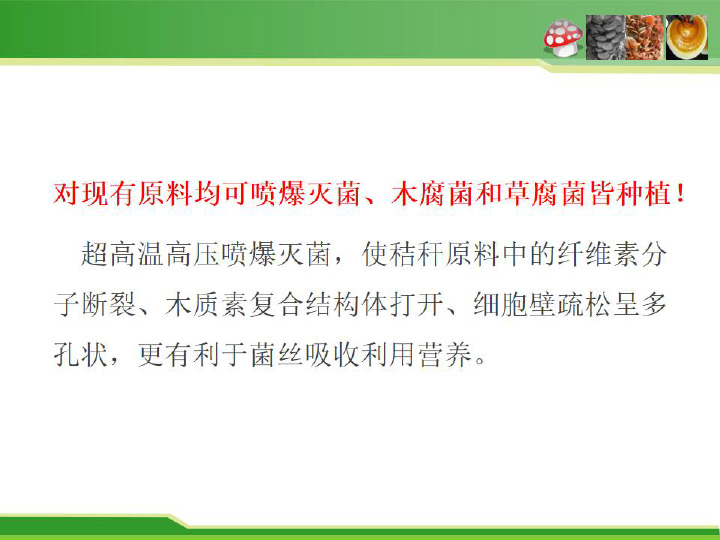 对现有原料均可喷爆灭菌、木腐菌和草腐菌皆种植！

超高温高压喷爆灭菌，使秸秆原料中的纤维素分子断裂、木质素复合结构体打开、细胞壁疏松呈多孔状，更有利于菌丝吸收利用营养。